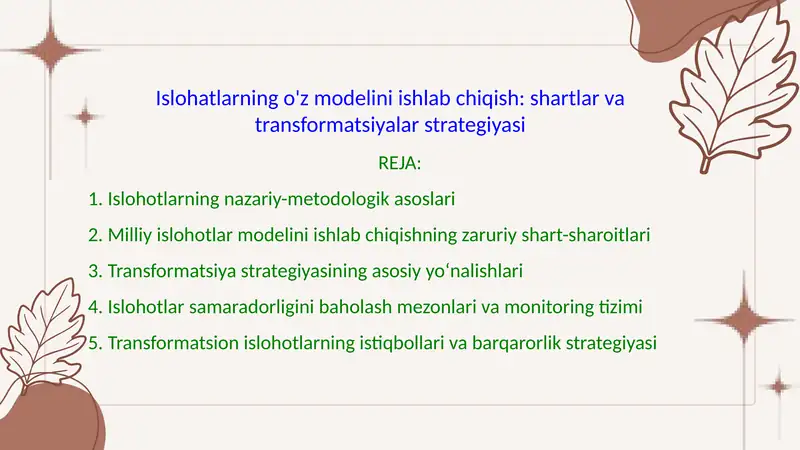 Islohatlarning o'z modelini ishlab chiqish: shartlar va transformatsiyalar strategiyasi

REJA:

1. Islohotlarning nazariy-metodologik asoslari

2. Milliy islohotlar modelini ishlab chiqishning zaruriy shart-sharoitlari

3. Transformatsiya strategiyasining asosiy yo‘nalishlari

4. Islohotlar samaradorligini baholash mezonlari va monitoring tizimi

5. Transformatsion islohotlarning istiqbollari va barqarorlik strategiyasi